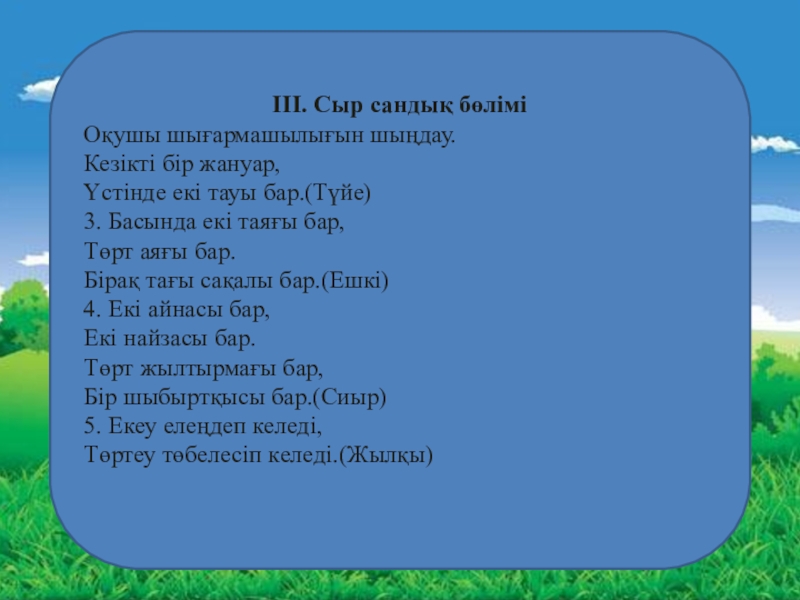 ІІІ. Сыр сандық бөлімі

Оқушы шығармашылығын шыңдау.
Кезікті бір жануар,
Үстінде екі тауы бар.(Түйе)
3. Басында екі таяғы бар,
Төрт аяғы бар.
Бірақ тағы сақалы бар.(Ешкі)
4. Екі айнасы бар,
Екі найзасы бар.
Төрт жылтырмағы бар,
Бір шыбыртқысы бар.(Сиыр)
5. Екеу елеңдеп келеді,
Төртеу төбелесіп келеді.(Жылқы)